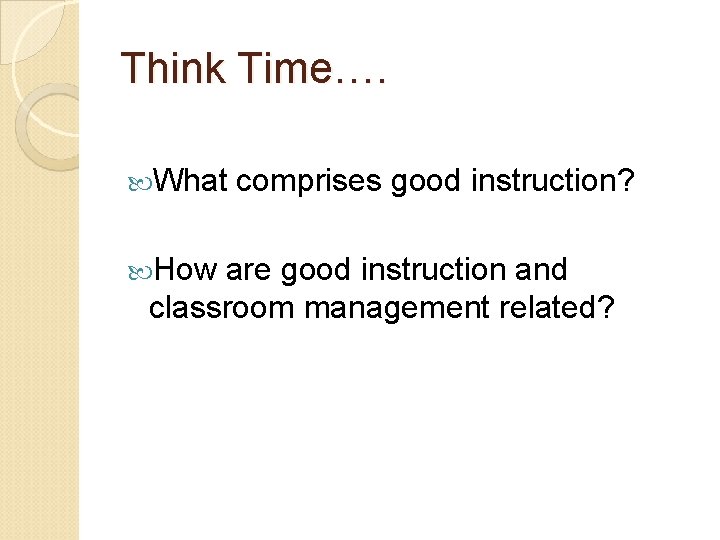 Think Time….

What comprises good instruction?

How are good instruction and classroom management related?